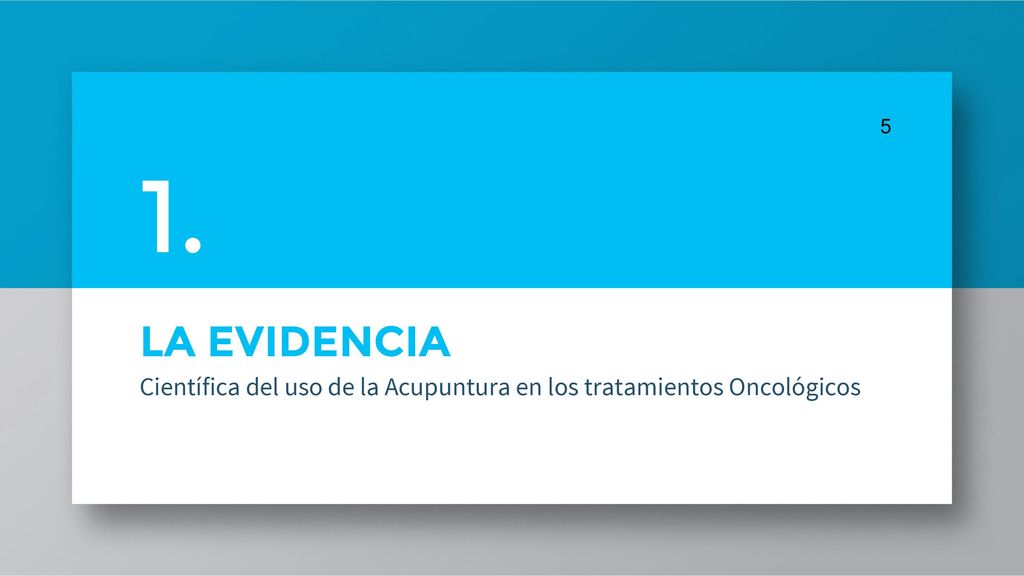 5

1.

LA EVIDENCIA

Científica del uso de la Acupuntura en los tratamientos Oncológicos